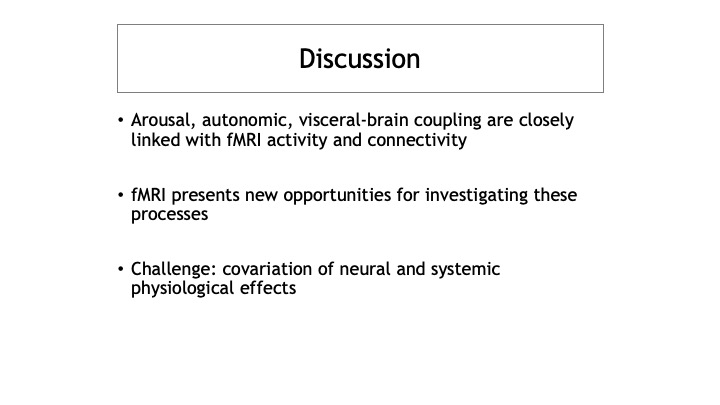 Discussion

• Arousal, autonomic, visceral-brain coupling are closely linked with fMRI activity and connectivity

• fMRI presents new opportunities for investigating these processes

• Challenge: covariation of neural and systemic physiological effects